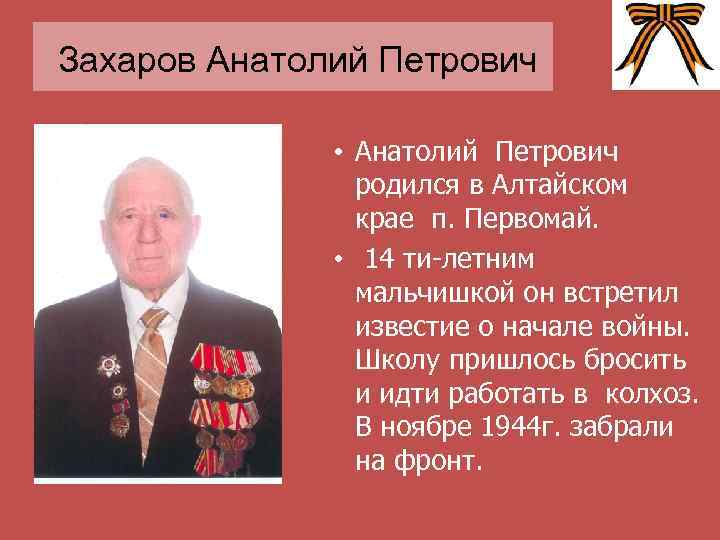 Захаров Анатолий Петрович

• Анатолий Петрович родился в Алтайском крае п. Первомай.

• 14 ти-летним мальчишкой он встретил известие о начале войны. Школу пришлось бросить и идти работать в колхоз. В ноябре 1944г. забрали на фронт.